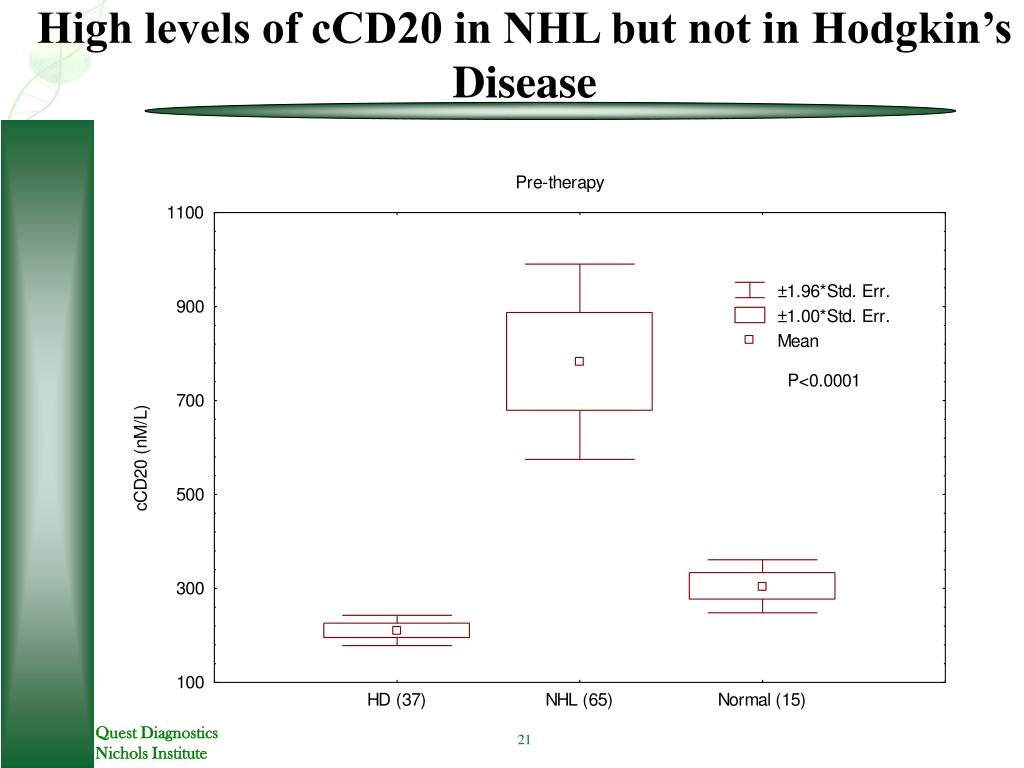 High levels of cCD20 in NHL but not in Hodgkin's Disease

Pre-therapy

1100
900
700
500
300
100

cCD20 (nM/L)

±1.96*Std. Err.
±1.00*Std. Err.
Mean

P<0.0001

HD (37)
NHL (65)
Normal (15)

Quest Diagnostics
Nichols Institute

21